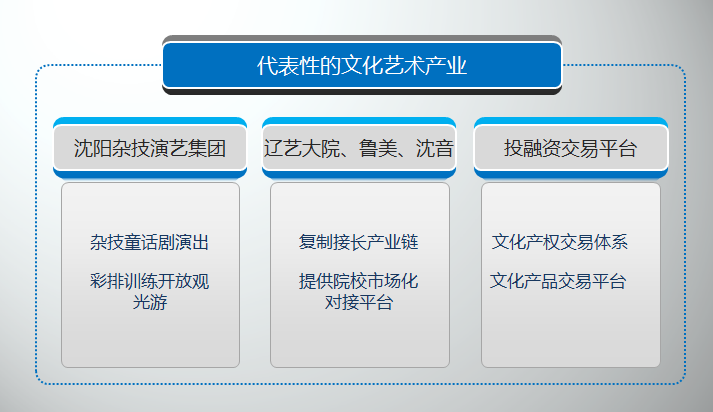 代表性的文化艺术产业

沈阳杂技演艺集团

杂技童话剧演出

彩排训练开放观光游

辽艺大院、鲁美、沈音

复制接长产业链

提供院校市场化对接平台

投融资交易平台

文化产权交易体系

文化产品交易平台